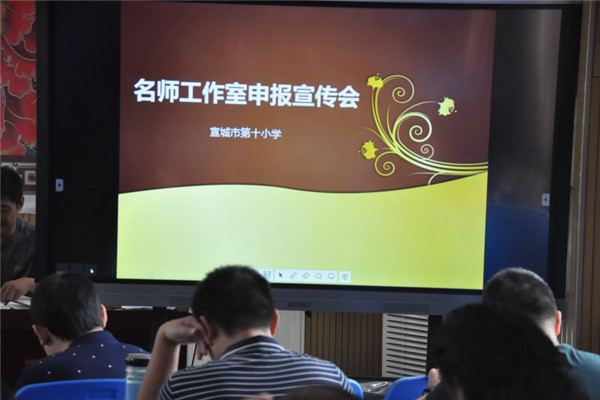 名师工作室申报宣传会

宣城市第十小学